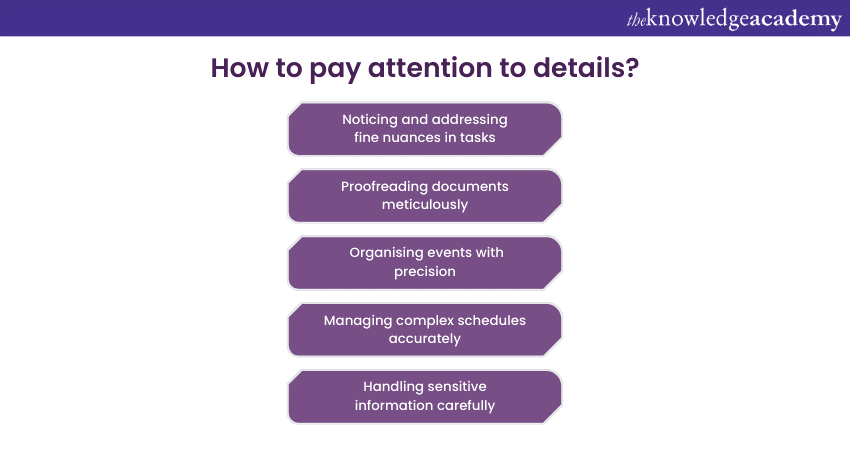 theknowledgeacademy

How to pay attention to details?

Noticing and addressing fine nuances in tasks

Proofreading documents meticulously

Organising events with precision

Managing complex schedules accurately

Handling sensitive information carefully